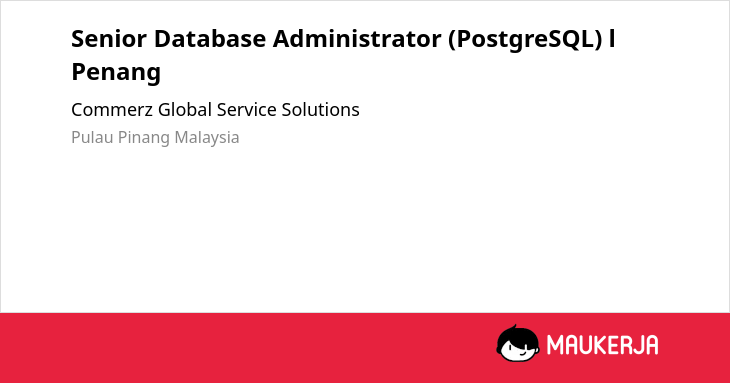 Senior Database Administrator (PostgreSQL) l Penang

Commerz Global Service Solutions

Pulau Pinang Malaysia

MAUKERJA